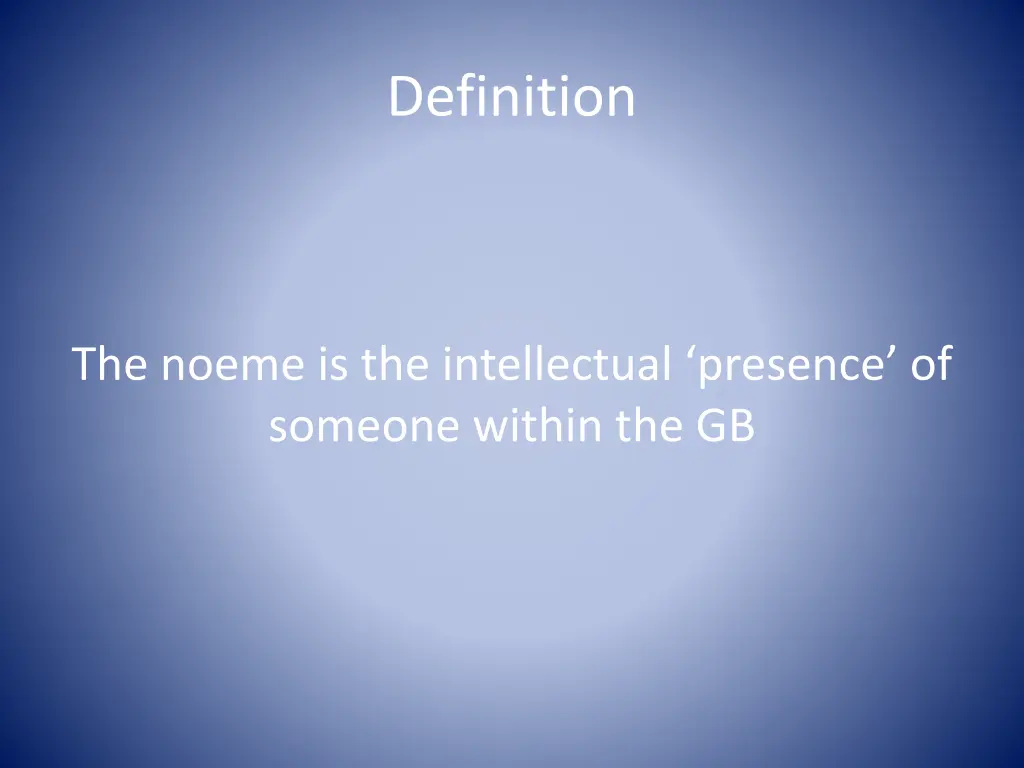 Definition

The noeme is the intellectual ‘presence’ of someone within the GB